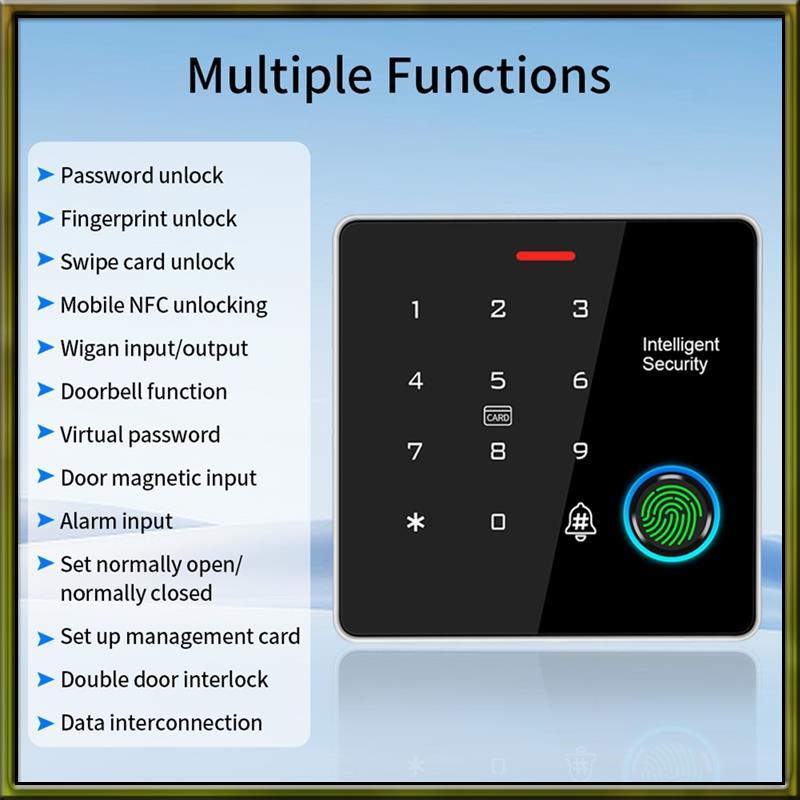 Multiple Functions

➤ Password unlock
➤ Fingerprint unlock
➤ Swipe card unlock
➤ Mobile NFC unlocking
➤ Wigan input/output
➤ Doorbell function
➤ Virtual password
➤ Door magnetic input
➤ Alarm input
➤ Set normally open/ normally closed
➤ Set up management card
➤ Double door interlock
➤ Data interconnection

1 2 3
4 5 6
CARD
7 8 9
* 0 #

Intelligent Security